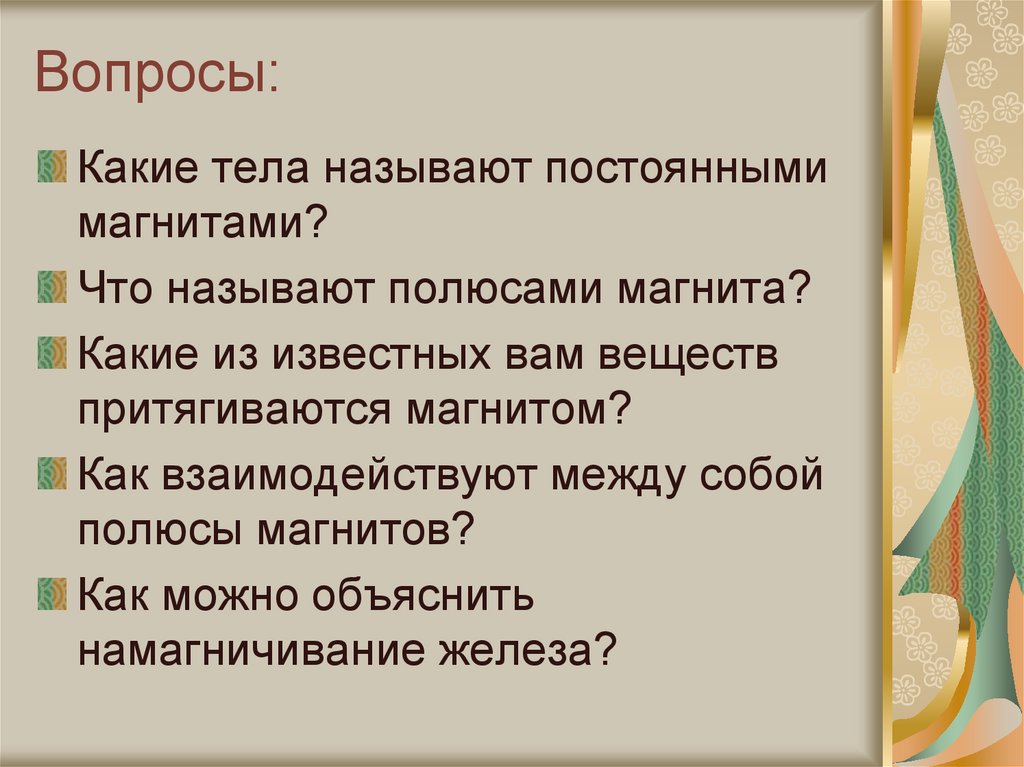 Вопросы:

Какие тела называют постоянными магнитами?

Что называют полюсами магнита?

Какие из известных вам веществ притягиваются магнитом?

Как взаимодействуют между собой полюсы магнитов?

Как можно объяснить намагничивание железа?